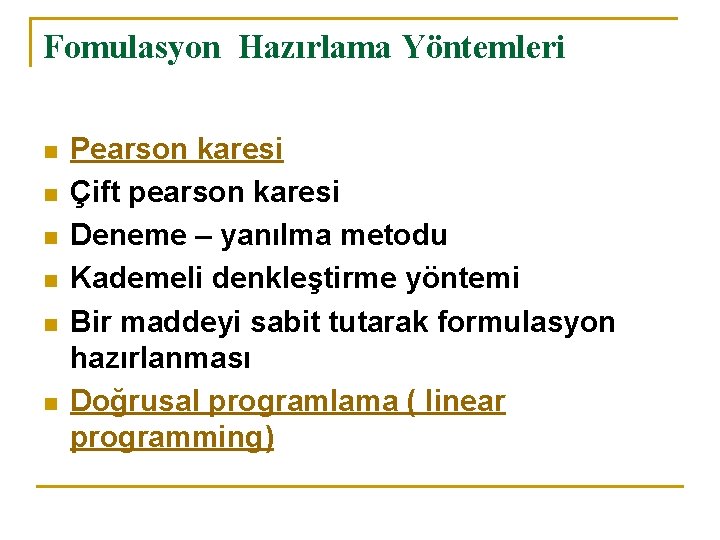 Fomulasyon  Hazırlama Yöntemleri

- Pearson karesi
- Çift pearson karesi
- Deneme – yanılma metodu
- Kademeli denkleştirme yöntemi
- Bir maddeyi sabit tutarak formulasyon hazırlanması
- Doğrusal programlama ( linear programming)